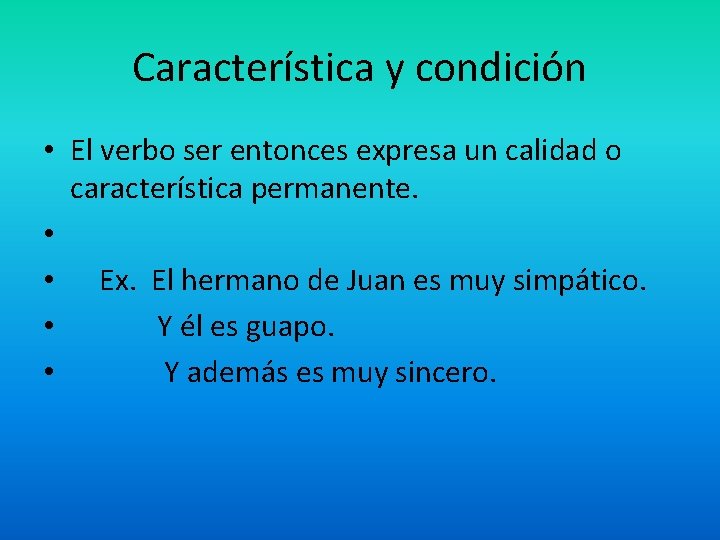 Característica y condición

• El verbo ser entonces expresa un calidad o característica permanente.
•
• Ex. El hermano de Juan es muy simpático.
• Y él es guapo.
• Y además es muy sincero.